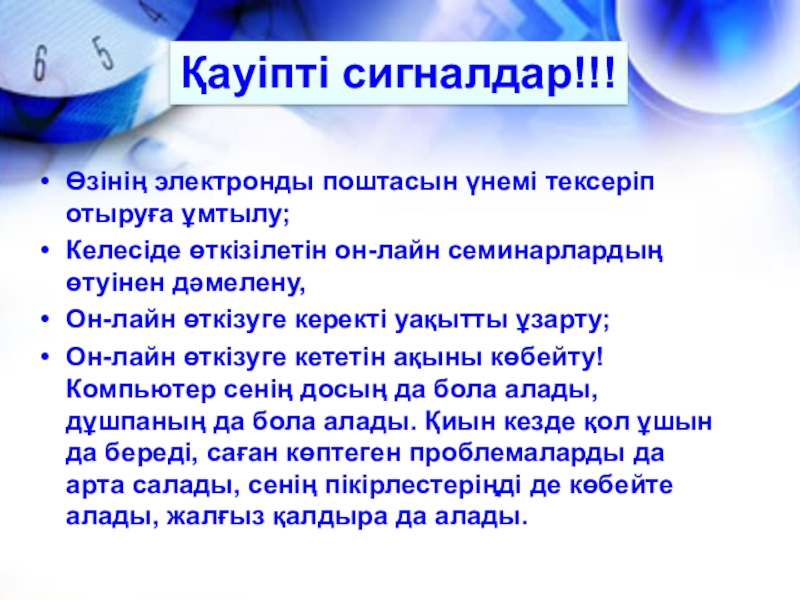 6 5 4

Қауіпті сигналдар!!!

• Өзінің электронды поштасын үнемі тексеріп отыруға ұмтылу;
• Келесіде өткізілетін он-лайн семинарлардың өтуінен дәмелену,
• Он-лайн өткізуге керекті уақытты ұзарту;
• Он-лайн өткізуге кететін ақыны көбейту! Компьютер сенің досың да бола алады, дұшпаның да бола алады. Қиын кезде қол ұшын да береді, саған көптеген проблемаларды да арта салады, сенің пікірлестеріңді де көбейте алады, жалғыз қалдыра да алады.